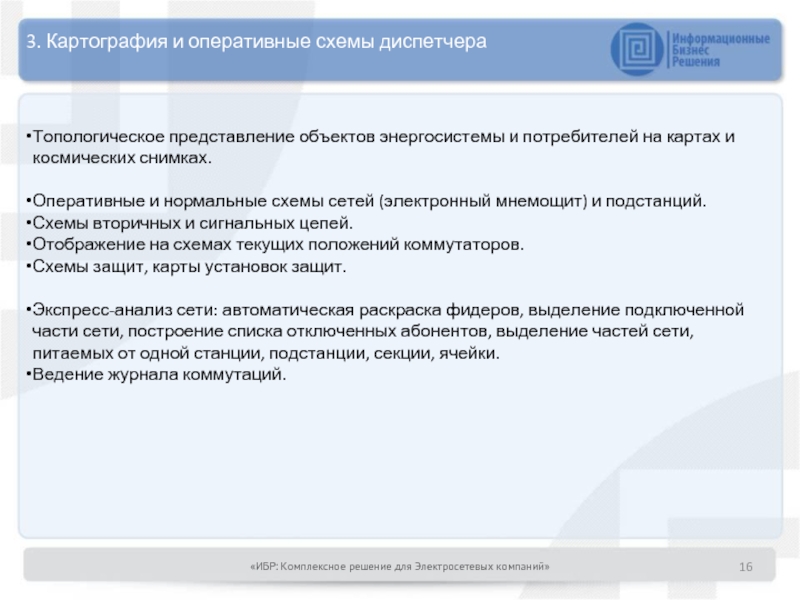 3. Картография и оперативные схемы диспетчера

Информационные Бизнес Решения

•Топологическое представление объектов энергосистемы и потребителей на картах и космических снимках.

•Оперативные и нормальные схемы сетей (электронный мнемощит) и подстанций.
•Схемы вторичных и сигнальных цепей.
•Отображение на схемах текущих положений коммутаторов.
•Схемы защит, карты установок защит.

•Экспресс-анализ сети: автоматическая раскраска фидеров, выделение подключенной части сети, построение списка отключенных абонентов, выделение частей сети, питаемых от одной станции, подстанции, секции, ячейки.
•Ведение журнала коммутаций.

«ИБР: Комплексное решение для Электросетевых компаний»

16